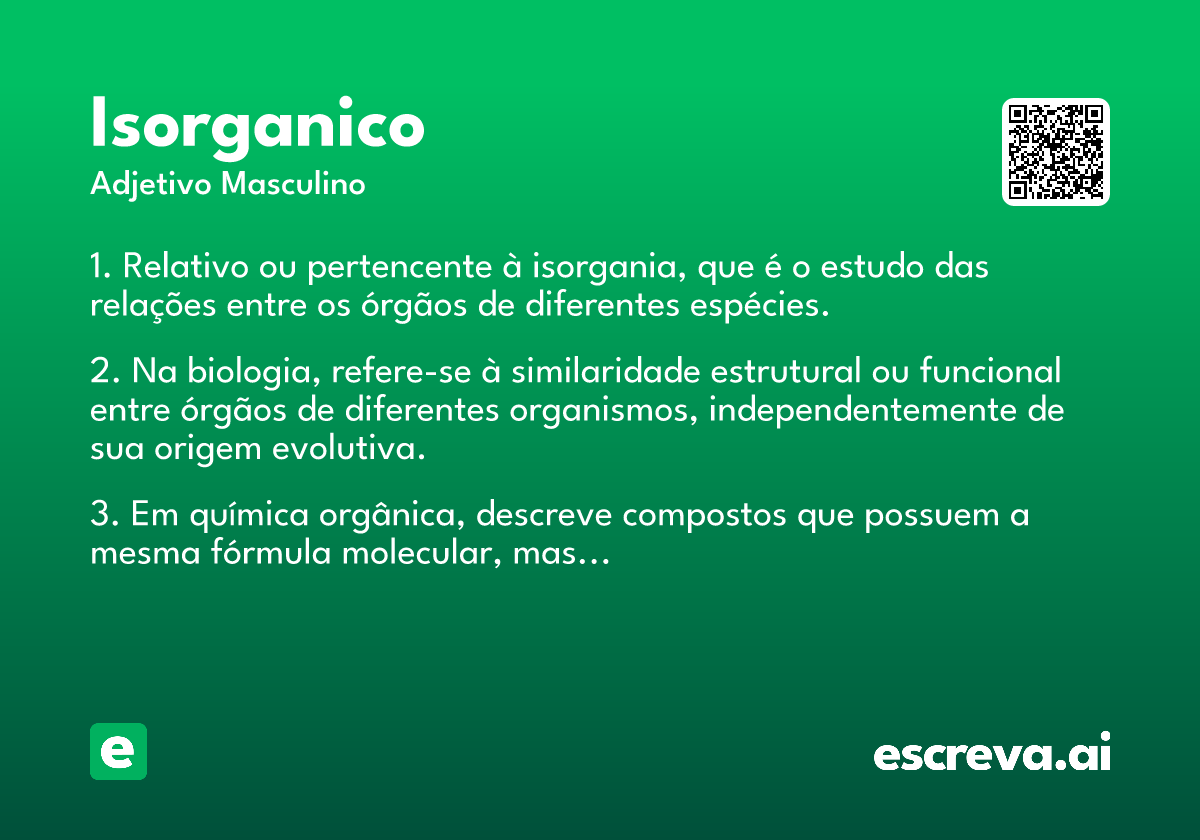 Isorganico
Adjetivo Masculino

1. Relativo ou pertencente à isorgania, que é o estudo das relações entre os órgãos de diferentes espécies.

2. Na biologia, refere-se à similaridade estrutural ou funcional entre órgãos de diferentes organismos, independentemente de sua origem evolutiva.

3. Em química orgânica, descreve compostos que possuem a mesma fórmula molecular, mas...

e

escreva.ai